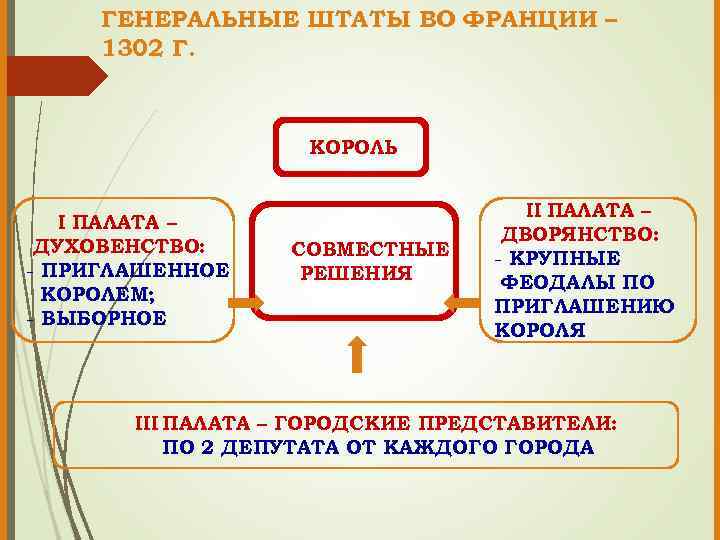 ГЕНЕРАЛЬНЫЕ ШТАТЫ ВО ФРАНЦИИ – 1302 Г.

КОРОЛЬ

I ПАЛАТА – ДУХОВЕНСТВО:
- ПРИГЛАШЕННОЕ КОРОЛЕМ;
- ВЫБОРНОЕ

СОВМЕСТНЫЕ РЕШЕНИЯ

II ПАЛАТА – ДВОРЯНСТВО:
- КРУПНЫЕ ФЕОДАЛЫ ПО ПРИГЛАШЕНИЮ КОРОЛЯ

III ПАЛАТА – ГОРОДСКИЕ ПРЕДСТАВИТЕЛИ:
ПО 2 ДЕПУТАТА ОТ КАЖДОГО ГОРОДА